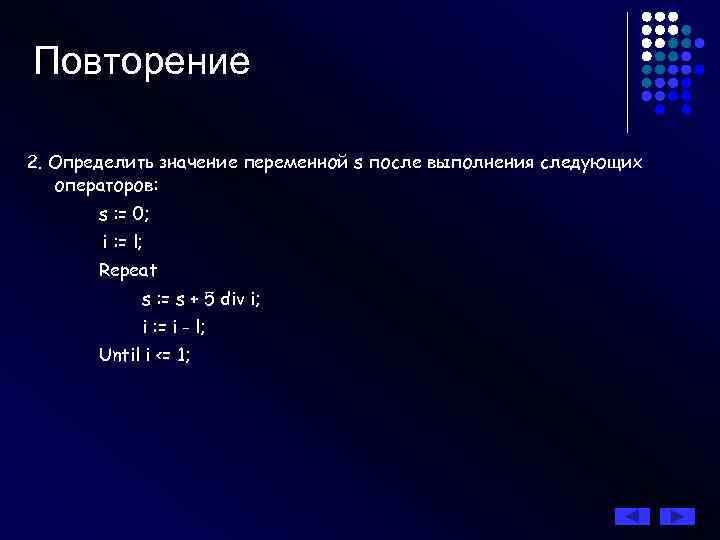 Повторение

2. Определить значение переменной s после выполнения следующих операторов:

s := 0;

i := l;

Repeat

s := s + 5 div i;

i := i - l;

Until i <= 1;